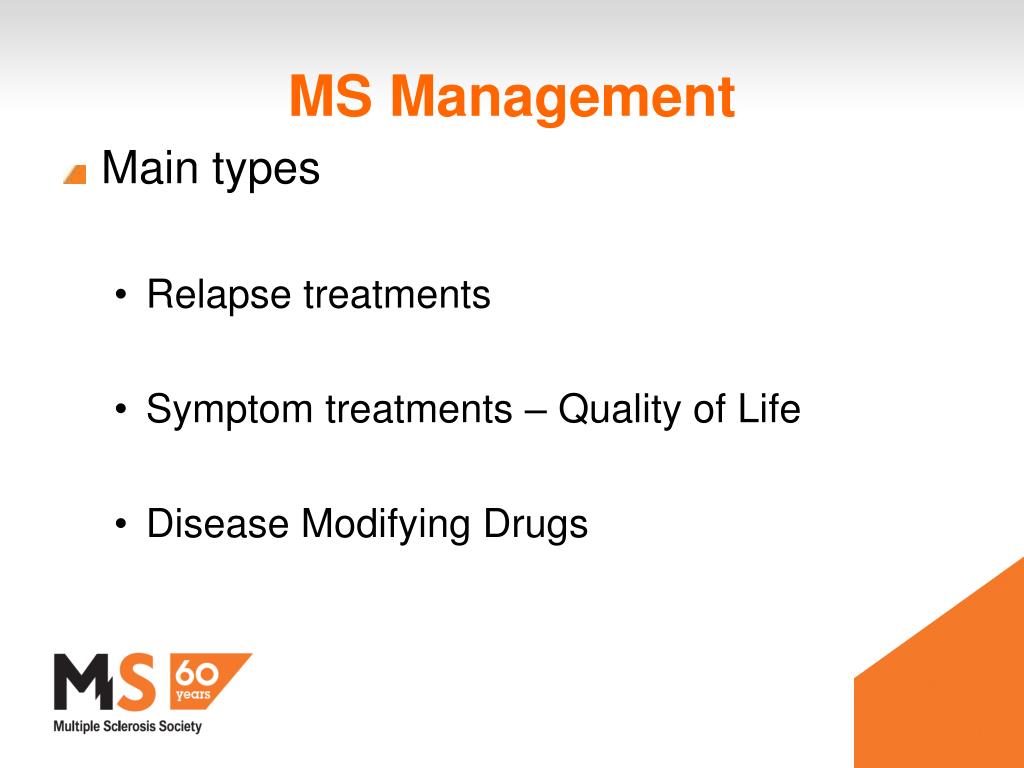 MS Management

Main types

• Relapse treatments

• Symptom treatments – Quality of Life

• Disease Modifying Drugs

MS 60 years
Multiple Sclerosis Society